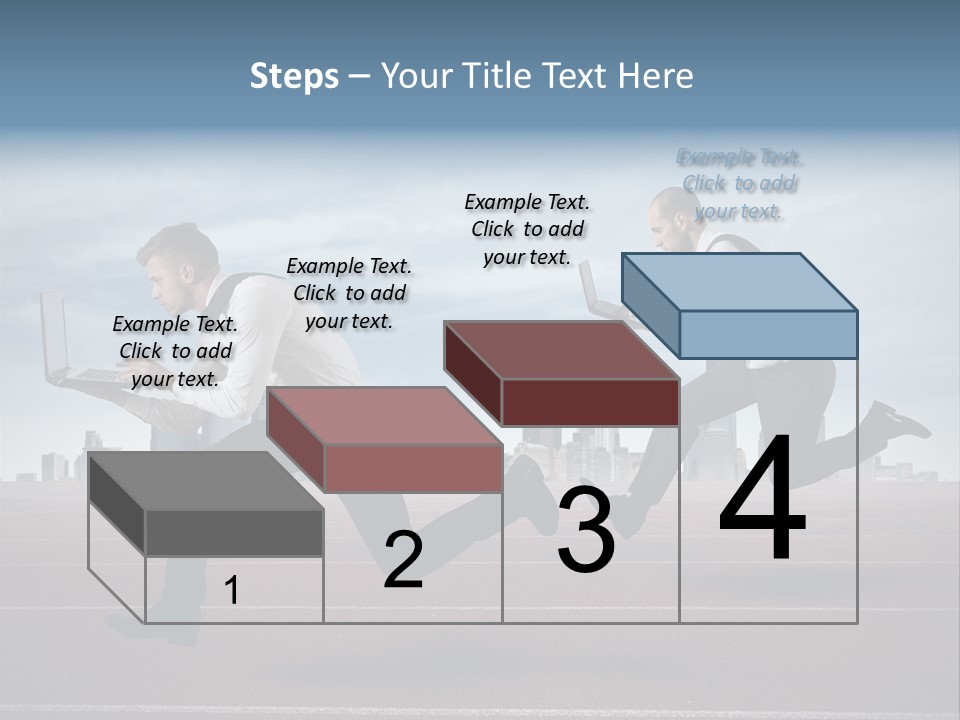 Steps – Your Title Text Here

Example Text. Click to add your text.

Example Text. Click to add your text.

Example Text. Click to add your text.

Example Text. Click to add your text.

1

2

3

4